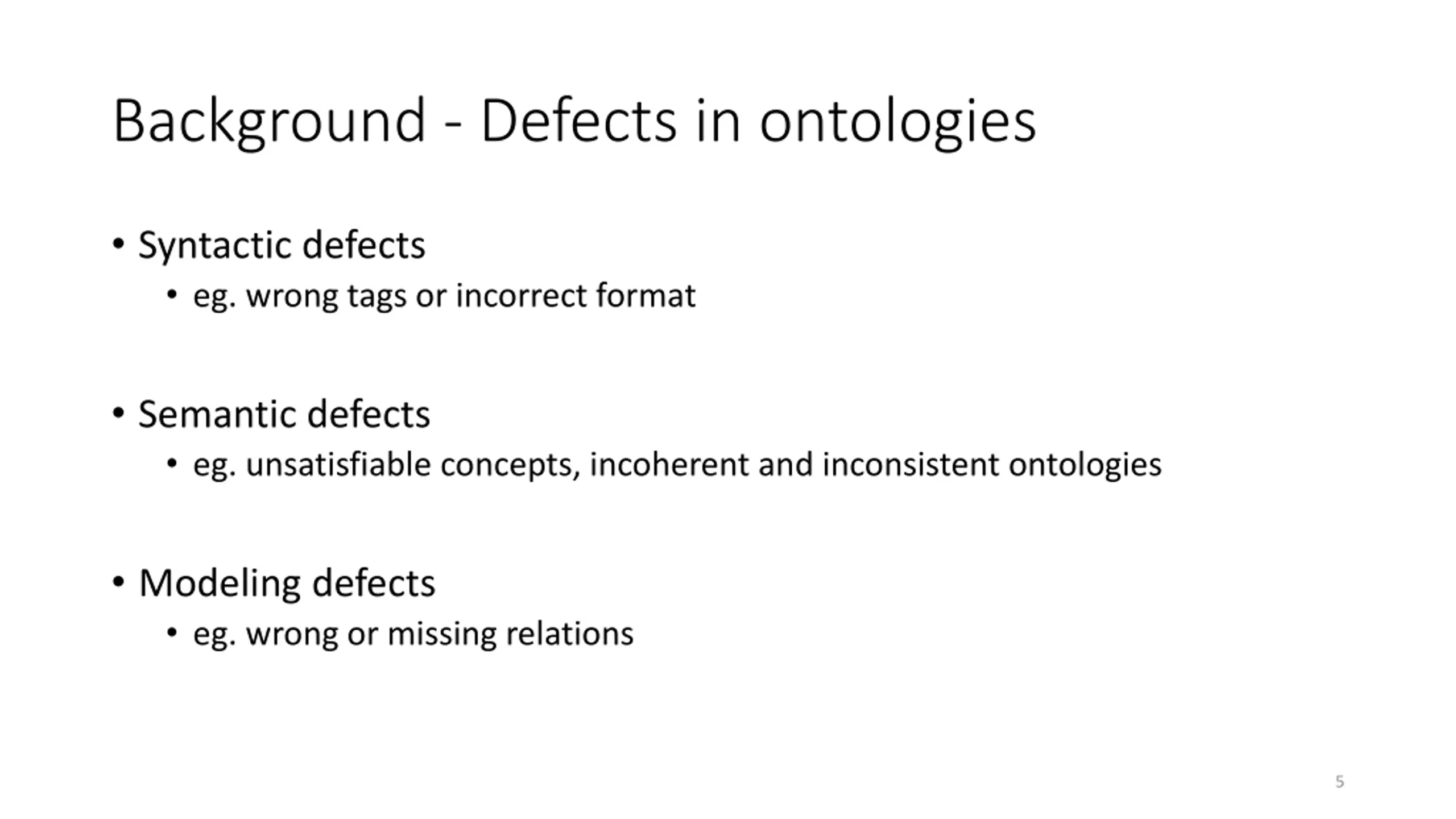 Background - Defects in ontologies

• Syntactic defects
  • eg. wrong tags or incorrect format

• Semantic defects
  • eg. unsatisfiable concepts, incoherent and inconsistent ontologies

• Modeling defects
  • eg. wrong or missing relations

5